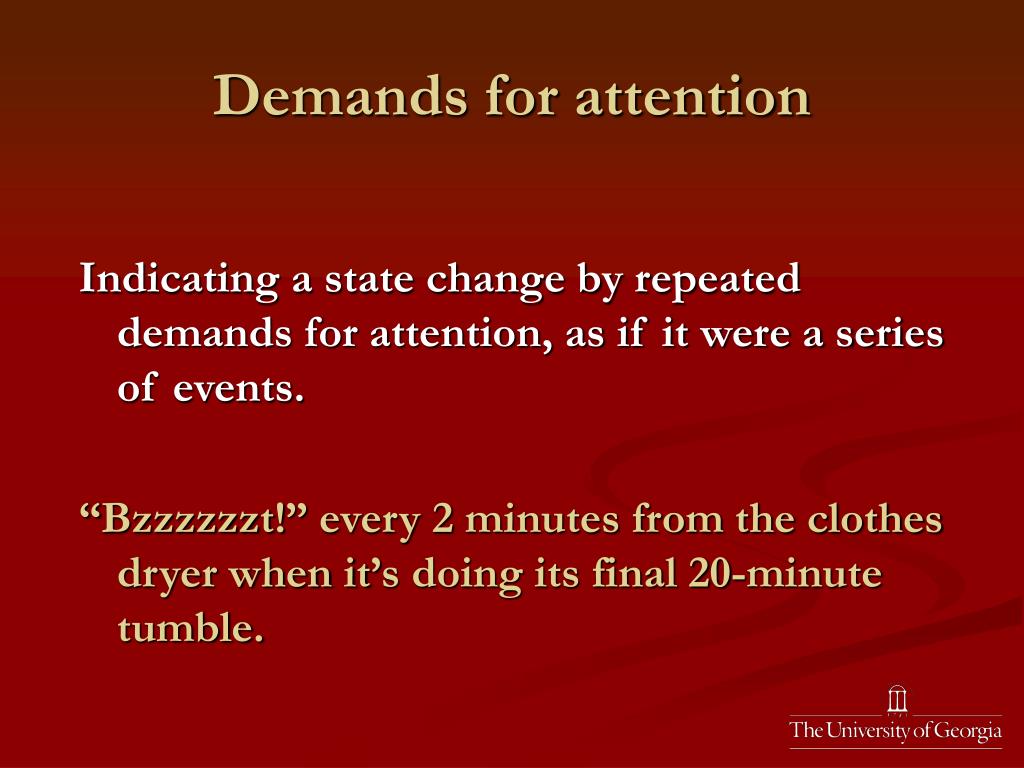 Demands for attention

Indicating a state change by repeated demands for attention, as if it were a series of events.

“Bzzzzzzt!” every 2 minutes from the clothes dryer when it’s doing its final 20-minute tumble.

The University of Georgia